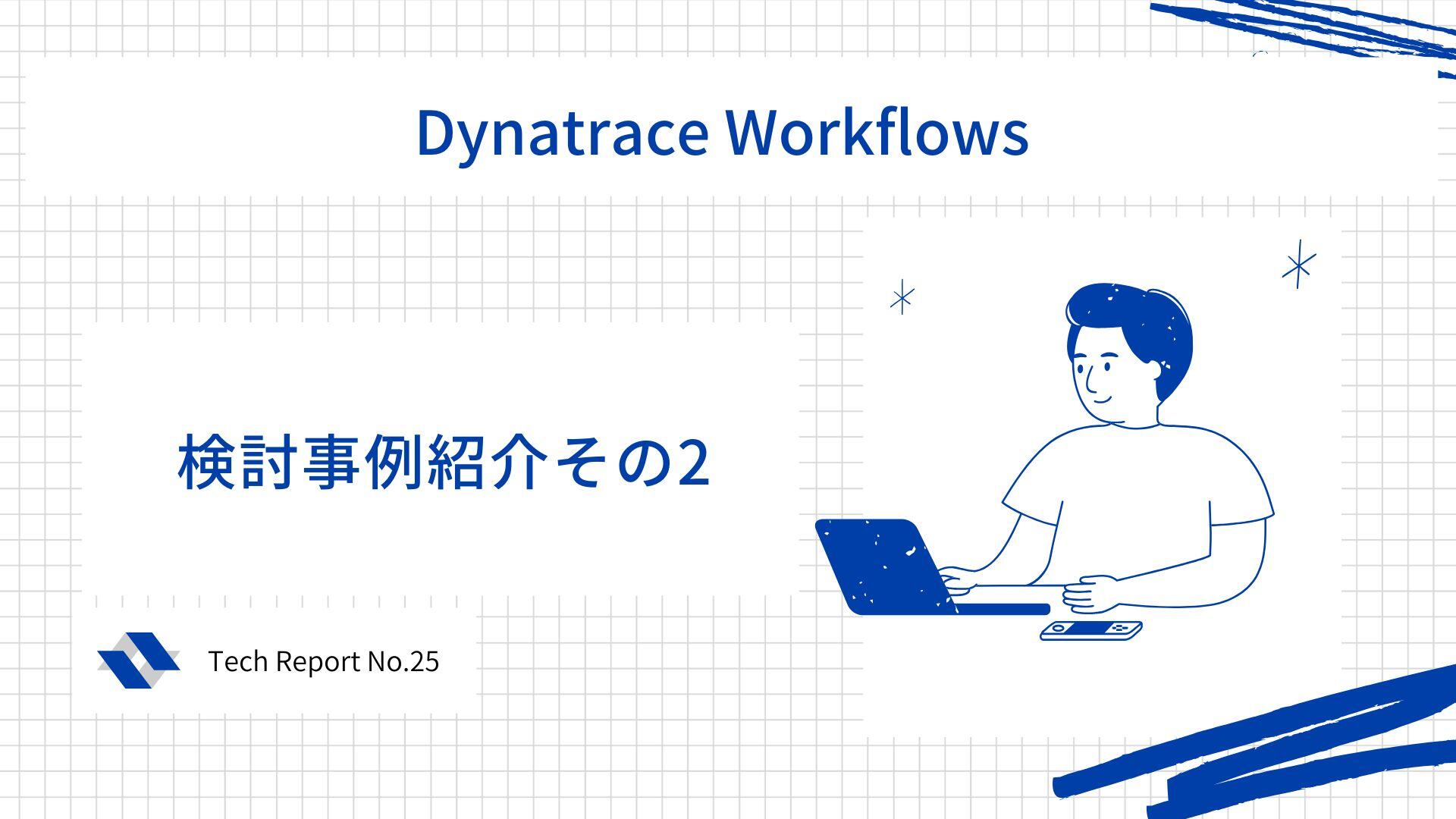 Dynatrace Workflows

検討事例紹介その2

Tech Report No.25